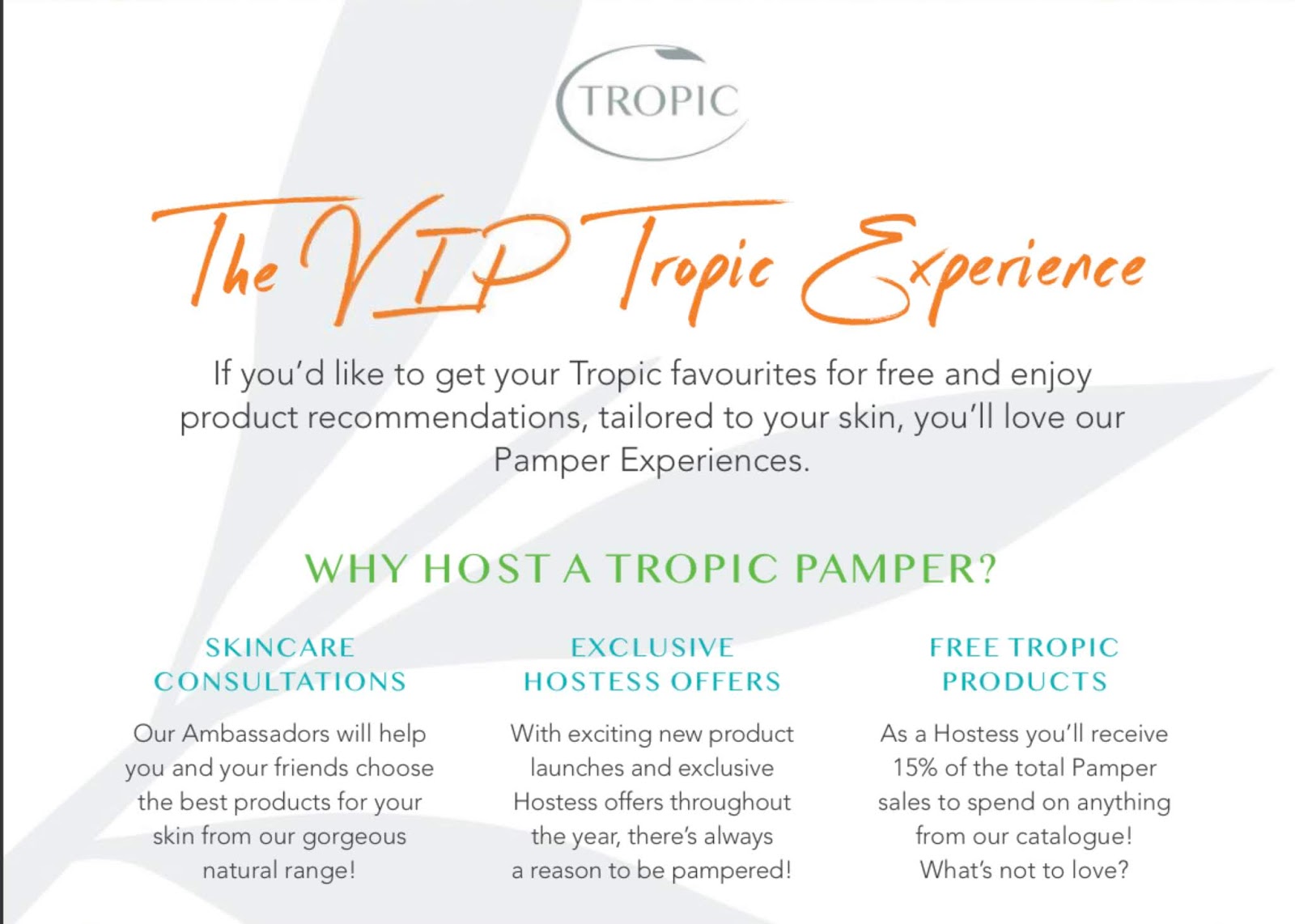 TROPIC

The VIP Tropic Experience

If you'd like to get your Tropic favourites for free and enjoy product recommendations, tailored to your skin, you'll love our Pamper Experiences.

WHY HOST A TROPIC PAMPER?

SKINCARE CONSULTATIONS

Our Ambassadors will help you and your friends choose the best products for your skin from our gorgeous natural range!

EXCLUSIVE HOSTESS OFFERS

With exciting new product launches and exclusive Hostess offers throughout the year, there's always a reason to be pampered!

FREE TROPIC PRODUCTS

As a Hostess you'll receive 15% of the total Pamper sales to spend on anything from our catalogue! What's not to love?